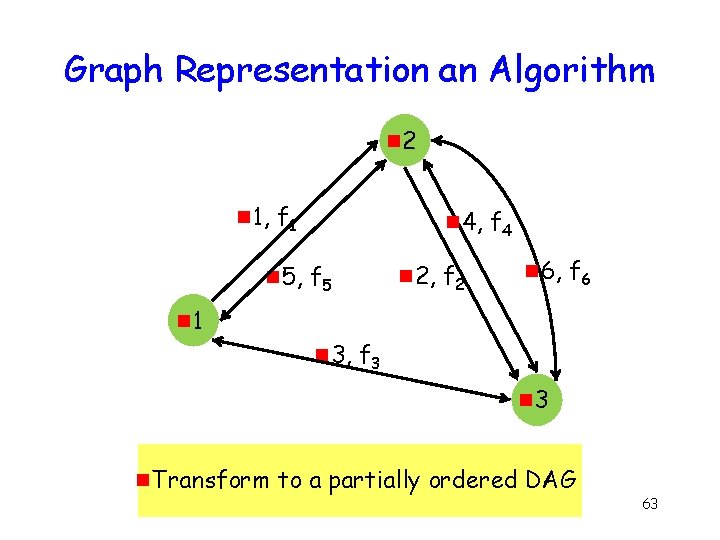 Graph Representation an Algorithm

2

1, $f_1$

4, $f_4$

5, $f_5$

2, $f_2$

6, $f_6$

1

3, $f_3$

3

Transform to a partially ordered DAG

63